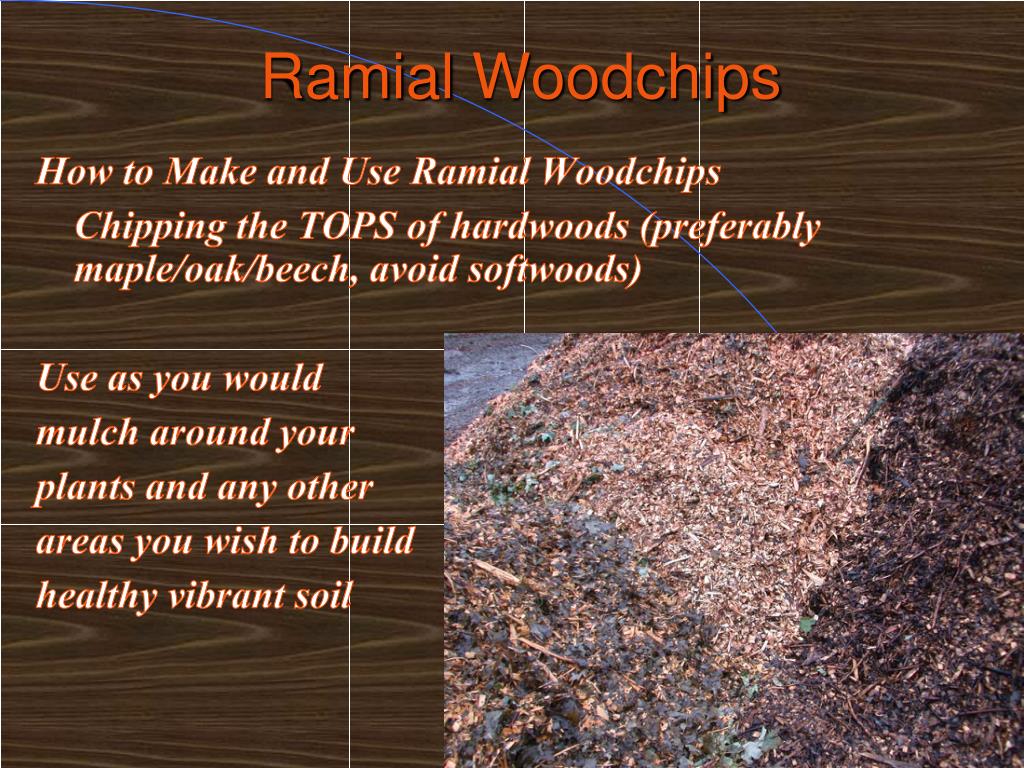 Ramial Woodchips

How to Make and Use Ramial Woodchips

Chipping the TOPS of hardwoods (preferably maple/oak/beech, avoid softwoods)

Use as you would mulch around your plants and any other areas you wish to build healthy vibrant soil